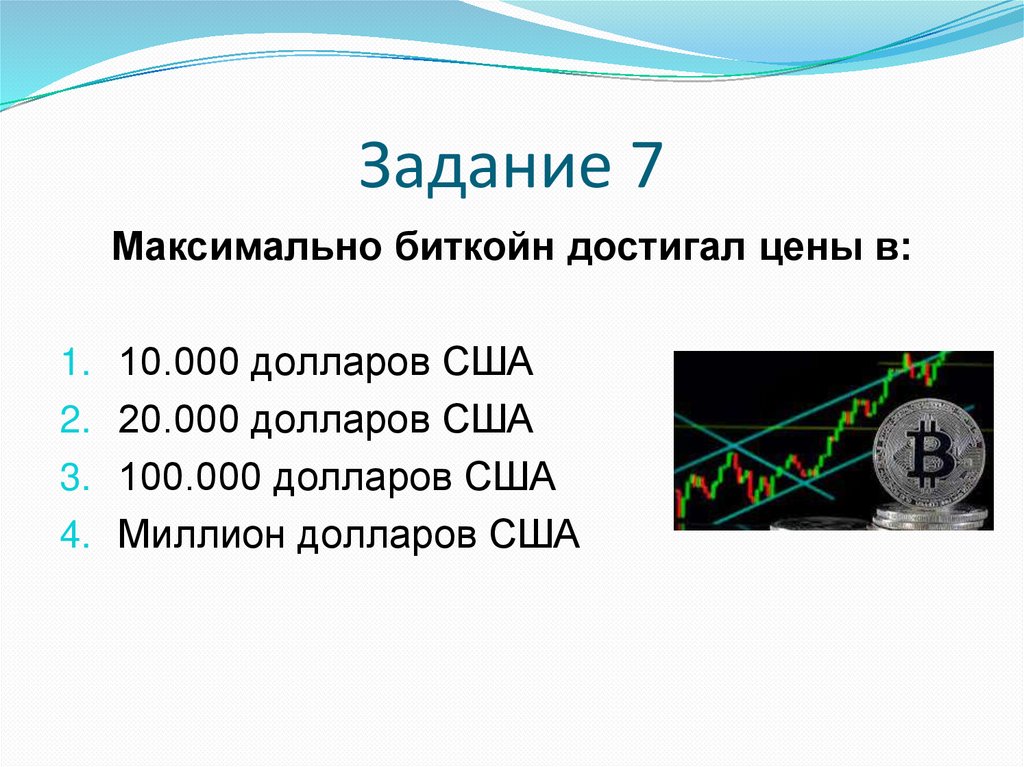 Задание 7

Максимально биткойн достигал цены в:

1. 10.000 долларов США
2. 20.000 долларов США
3. 100.000 долларов США
4. Миллион долларов США